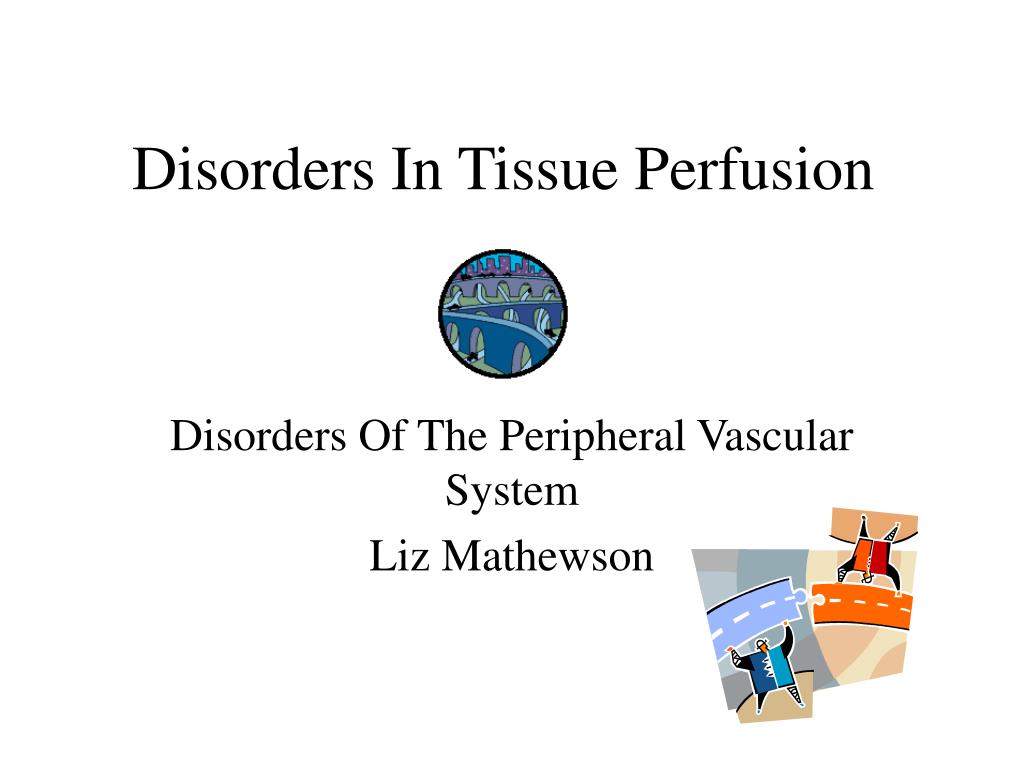 Disorders In Tissue Perfusion

Disorders Of The Peripheral Vascular System

Liz Mathewson